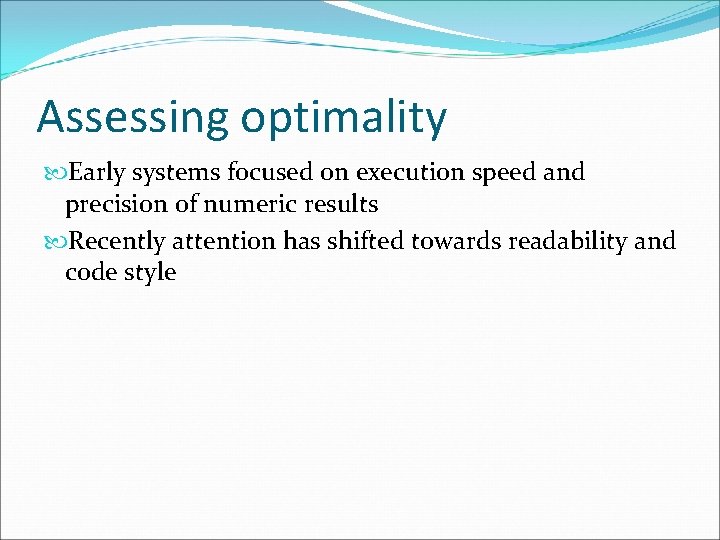 Assessing optimality

Early systems focused on execution speed and precision of numeric results

Recently attention has shifted towards readability and code style